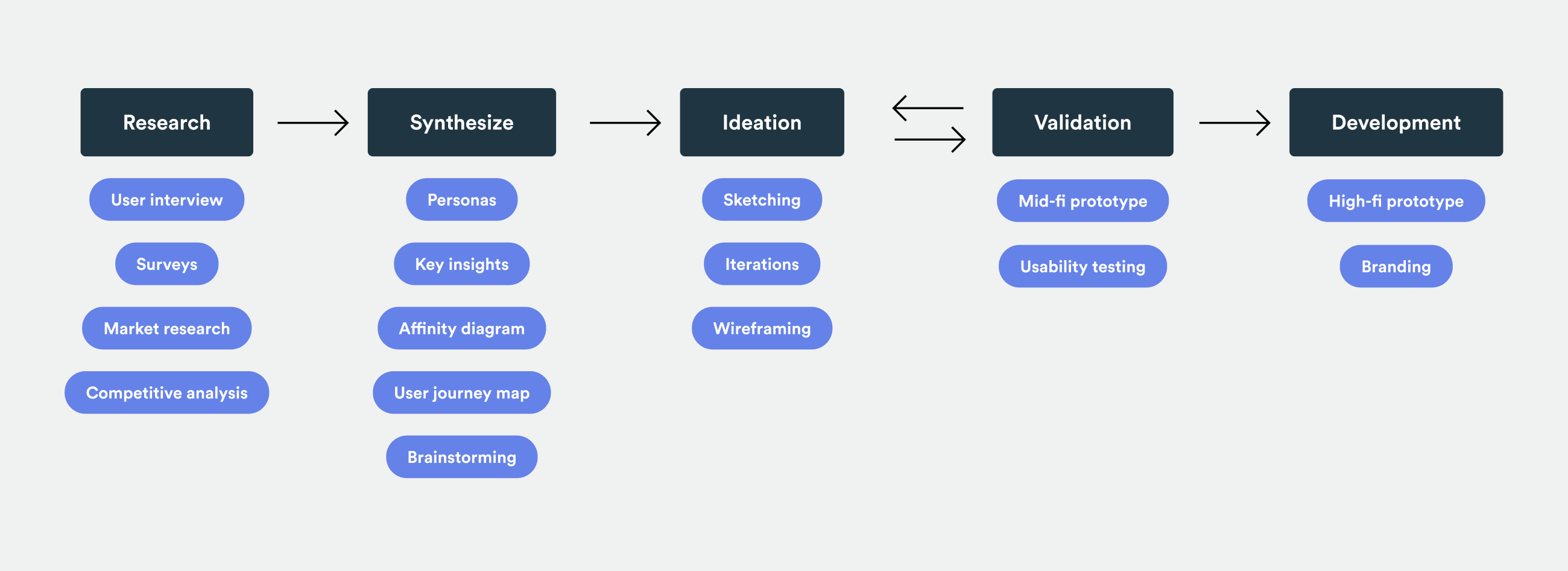 Research

User interview

Surveys

Market research

Competitive analysis

Synthesize

Personas

Key insights

Affinity diagram

User journey map

Brainstorming

Ideation

Sketching

Iterations

Wireframing

Validation

Mid-fi prototype

Usability testing

Development

High-fi prototype

Branding